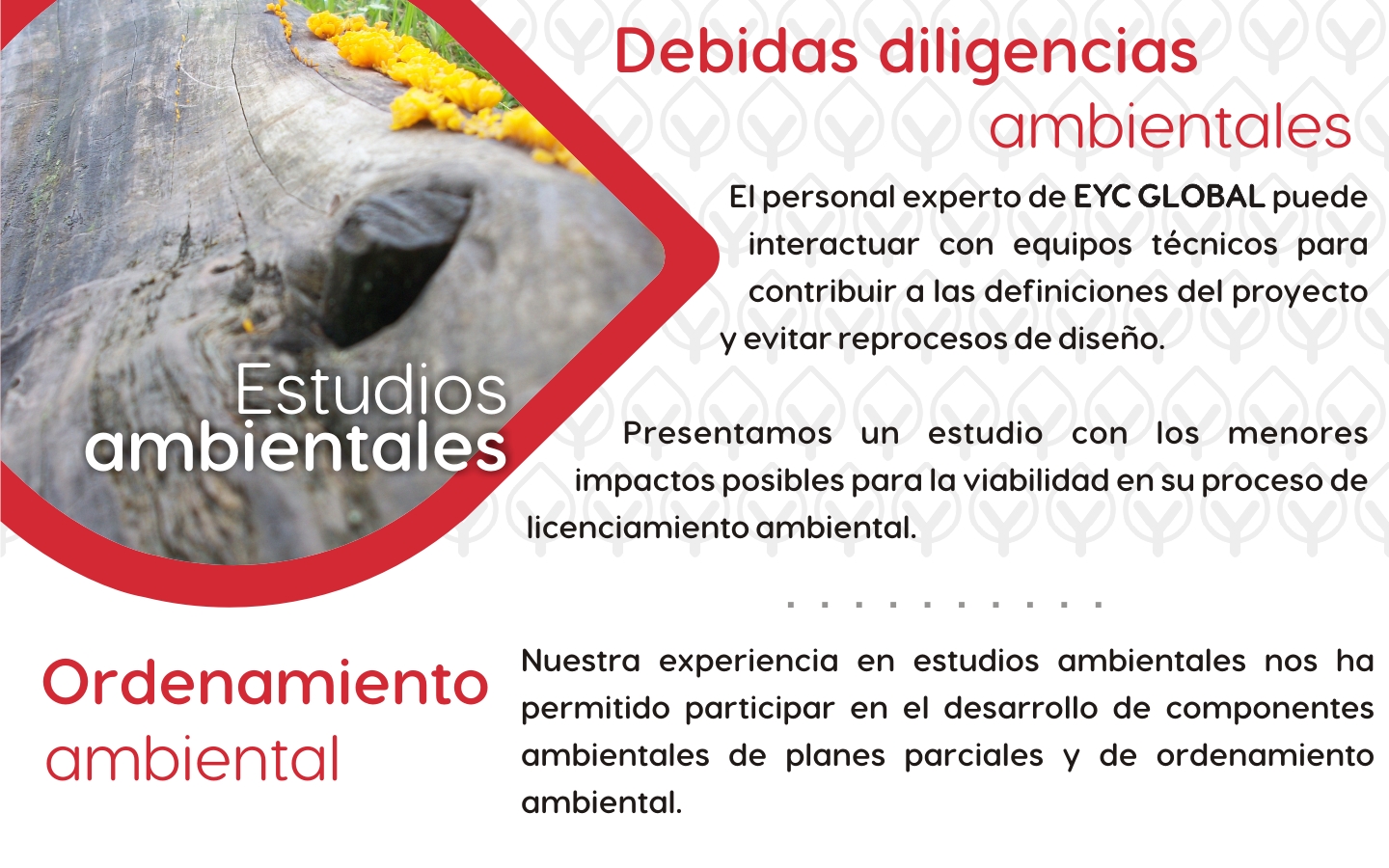 Debidas diligencias ambientales

El personal experto de EYC GLOBAL puede interactuar con equipos técnicos para contribuir a las definiciones del proyecto y evitar reprocesos de diseño.

Estudios ambientales

Presentamos un estudio con los menores impactos posibles para la viabilidad en su proceso de licenciamiento ambiental.

Ordenamiento ambiental

Nuestra experiencia en estudios ambientales nos ha permitido participar en el desarrollo de componentes ambientales de planes parciales y de ordenamiento ambiental.